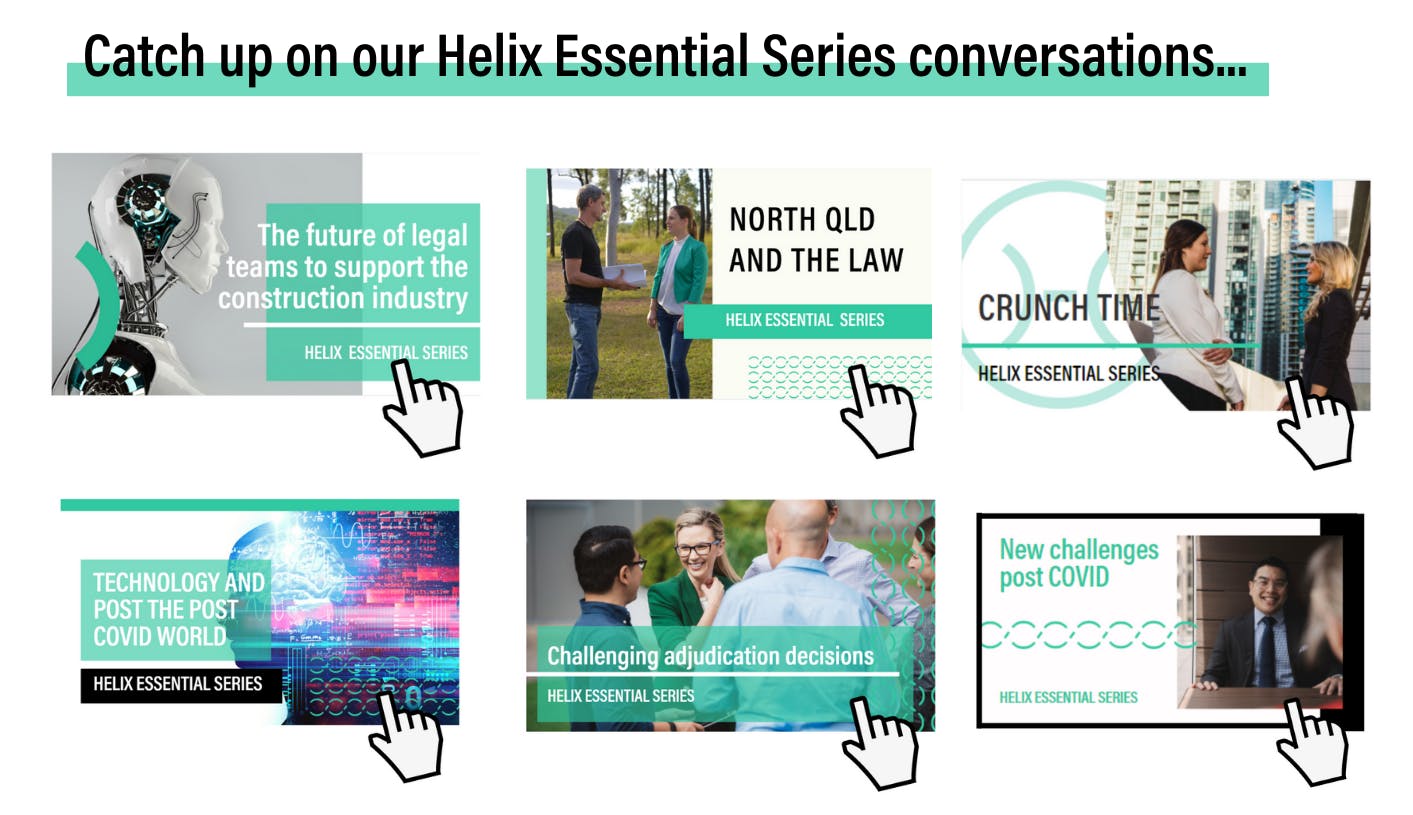 Catch up on our Helix Essential Series conversations...

The future of legal teams to support the construction industry

HELIX ESSENTIAL SERIES

NORTH QLD AND THE LAW

HELIX ESSENTIAL SERIES

CRUNCH TIME

HELIX ESSENTIAL SERIES

TECHNOLOGY AND POST THE POST COVID WORLD

HELIX ESSENTIAL SERIES

Challenging adjudication decisions

HELIX ESSENTIAL SERIES

New challenges post COVID

HELIX ESSENTIAL SERIES